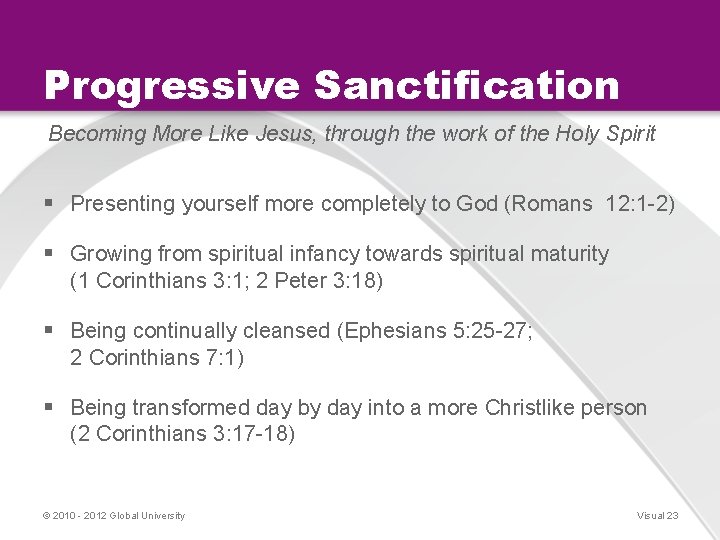 Progressive Sanctification

Becoming More Like Jesus, through the work of the Holy Spirit

▪ Presenting yourself more completely to God (Romans 12:1-2)

▪ Growing from spiritual infancy towards spiritual maturity (1 Corinthians 3:1; 2 Peter 3:18)

▪ Being continually cleansed (Ephesians 5:25-27; 2 Corinthians 7:1)

▪ Being transformed day by day into a more Christlike person (2 Corinthians 3:17-18)

© 2010 - 2012 Global University

Visual 23